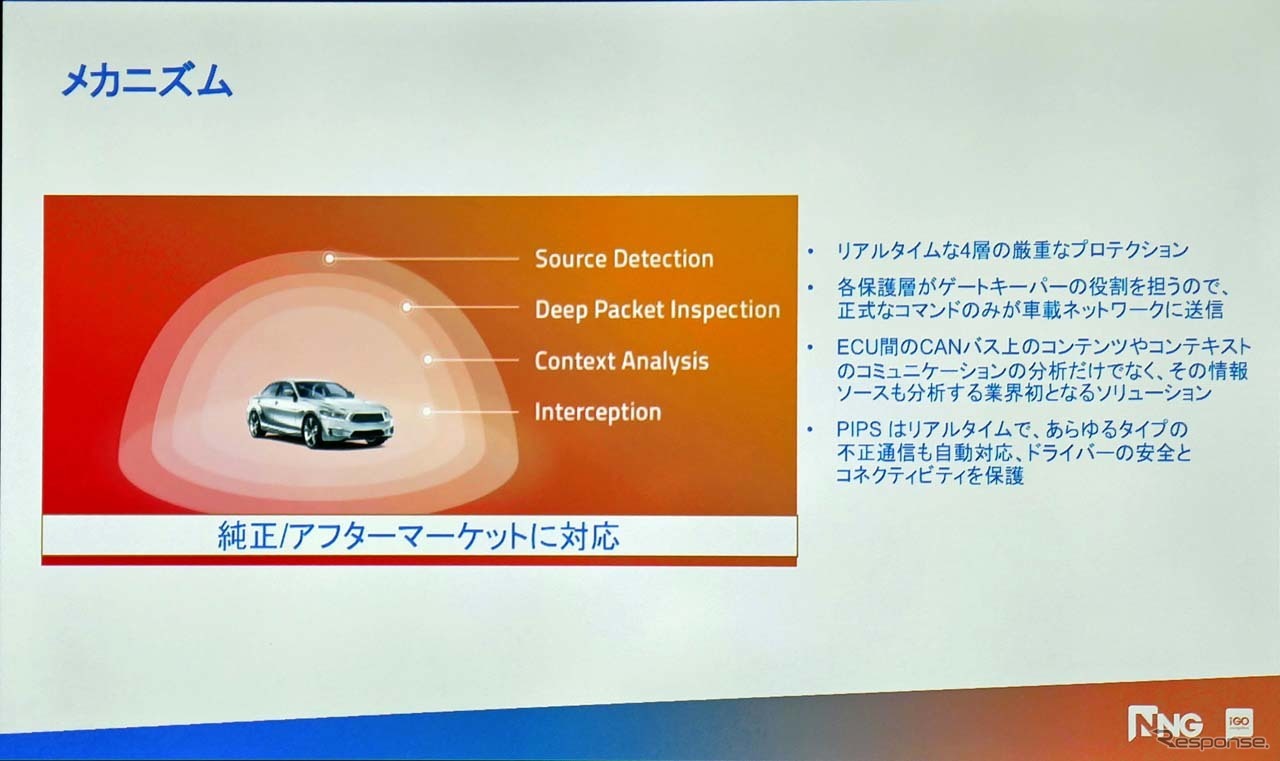 メカニズム

Source Detection

Deep Packet Inspection

Context Analysis

Interception

純正/アフターマーケットに対応

• リアルタイムな4層の厳重なプロテクション

• 各保護層がゲートキーパーの役割を担うので、正式なコマンドのみが車載ネットワークに送信

• ECU間のCANバス上のコンテンツやコンテキストのコミュニケーションの分析だけでなく、その情報ソースも分析する業界初となるソリューション

• PIPS はリアルタイムで、あらゆるタイプの不正通信も自動対応、ドライバーの安全とコネクティビティを保護

NNG iGO

Response.